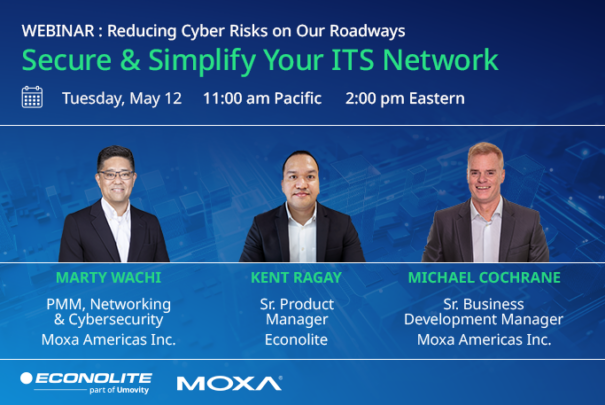 WEBINAR : Reducing Cyber Risks on Our Roadways

Secure & Simplify Your ITS Network

Tuesday, May 12 11:00 am Pacific 2:00 pm Eastern

MARTY WACHI

PMM, Networking & Cybersecurity

Moxa Americas Inc.

KENT RAGAY

Sr. Product Manager

Econolite

MICHAEL COCHRANE

Sr. Business Development Manager

Moxa Americas Inc.

ECONOLITE part of Umovity

MOXA